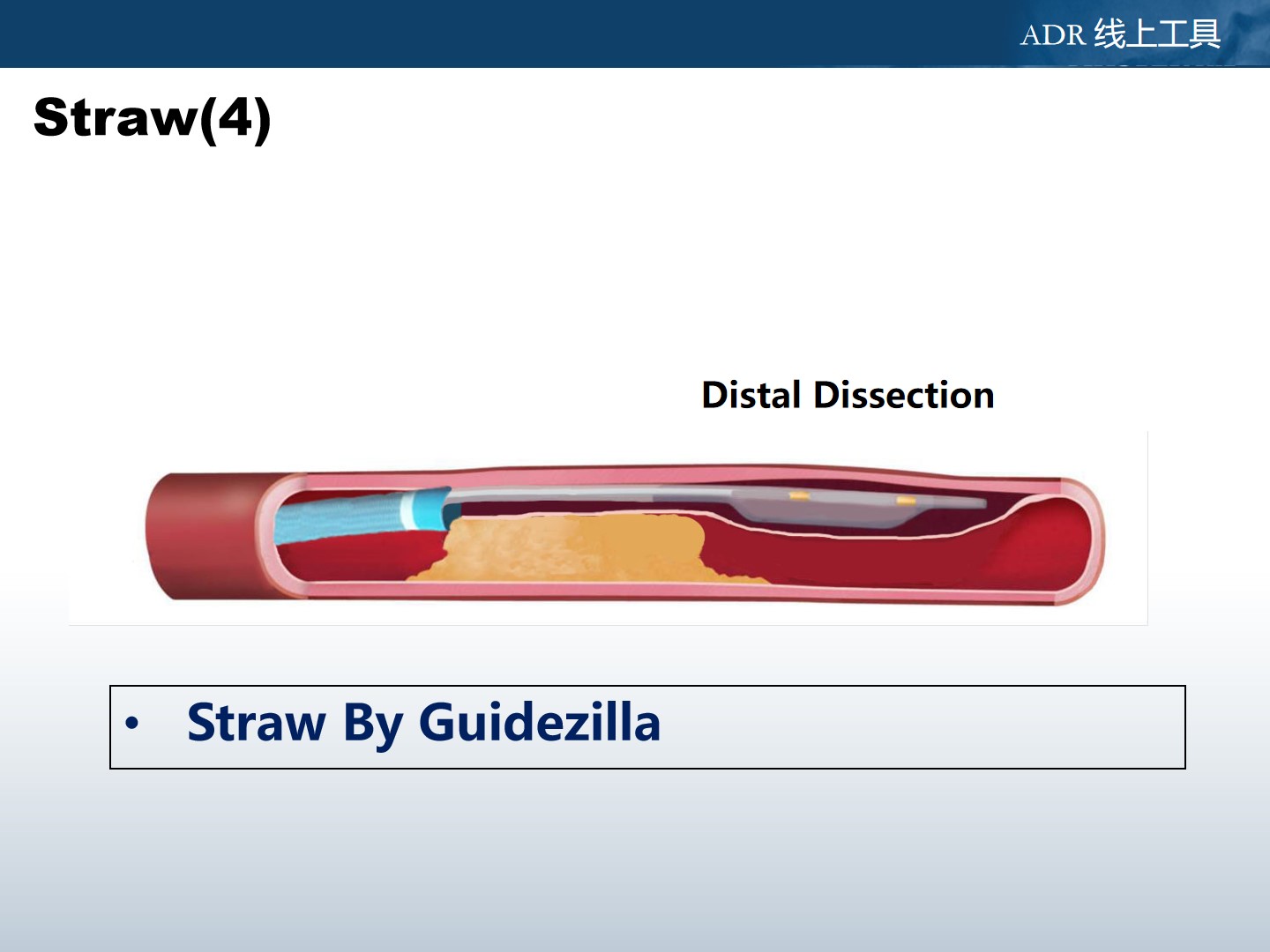 ADR 线上工具

Straw(4)

Distal Dissection

• Straw By Guidezilla